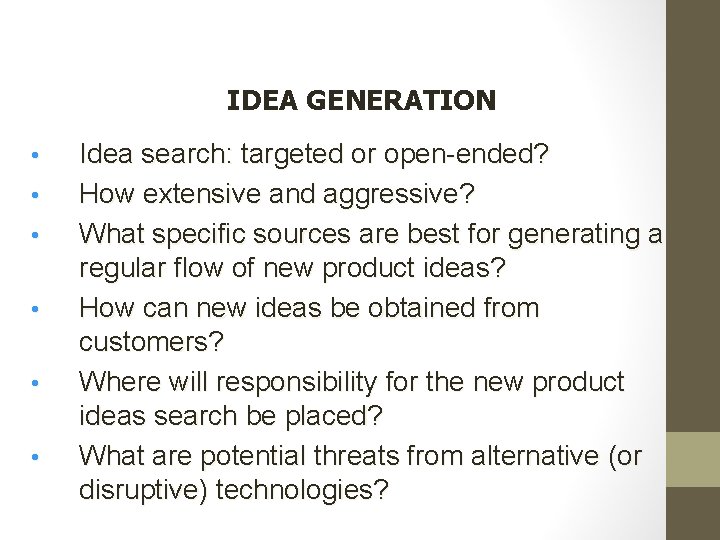 IDEA GENERATION

• Idea search: targeted or open-ended?
• How extensive and aggressive?
• What specific sources are best for generating a regular flow of new product ideas?
• How can new ideas be obtained from customers?
• Where will responsibility for the new product ideas search be placed?
• What are potential threats from alternative (or disruptive) technologies?